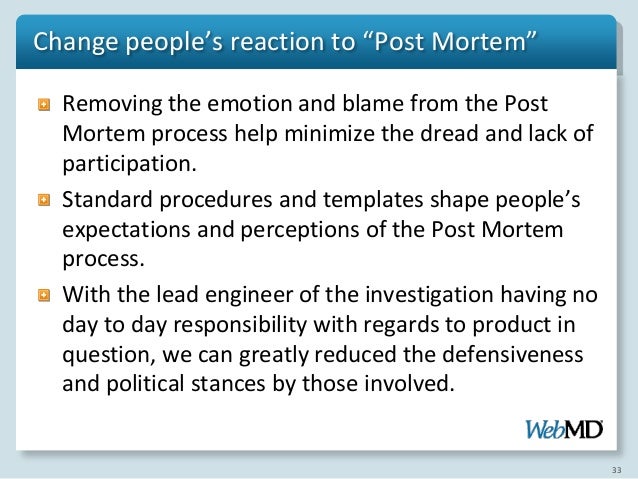 Change people's reaction to "Post Mortem"

Removing the emotion and blame from the Post Mortem process help minimize the dread and lack of participation.

Standard procedures and templates shape people's expectations and perceptions of the Post Mortem process.

With the lead engineer of the investigation having no day to day responsibility with regards to product in question, we can greatly reduced the defensiveness and political stances by those involved.

WebMD

33